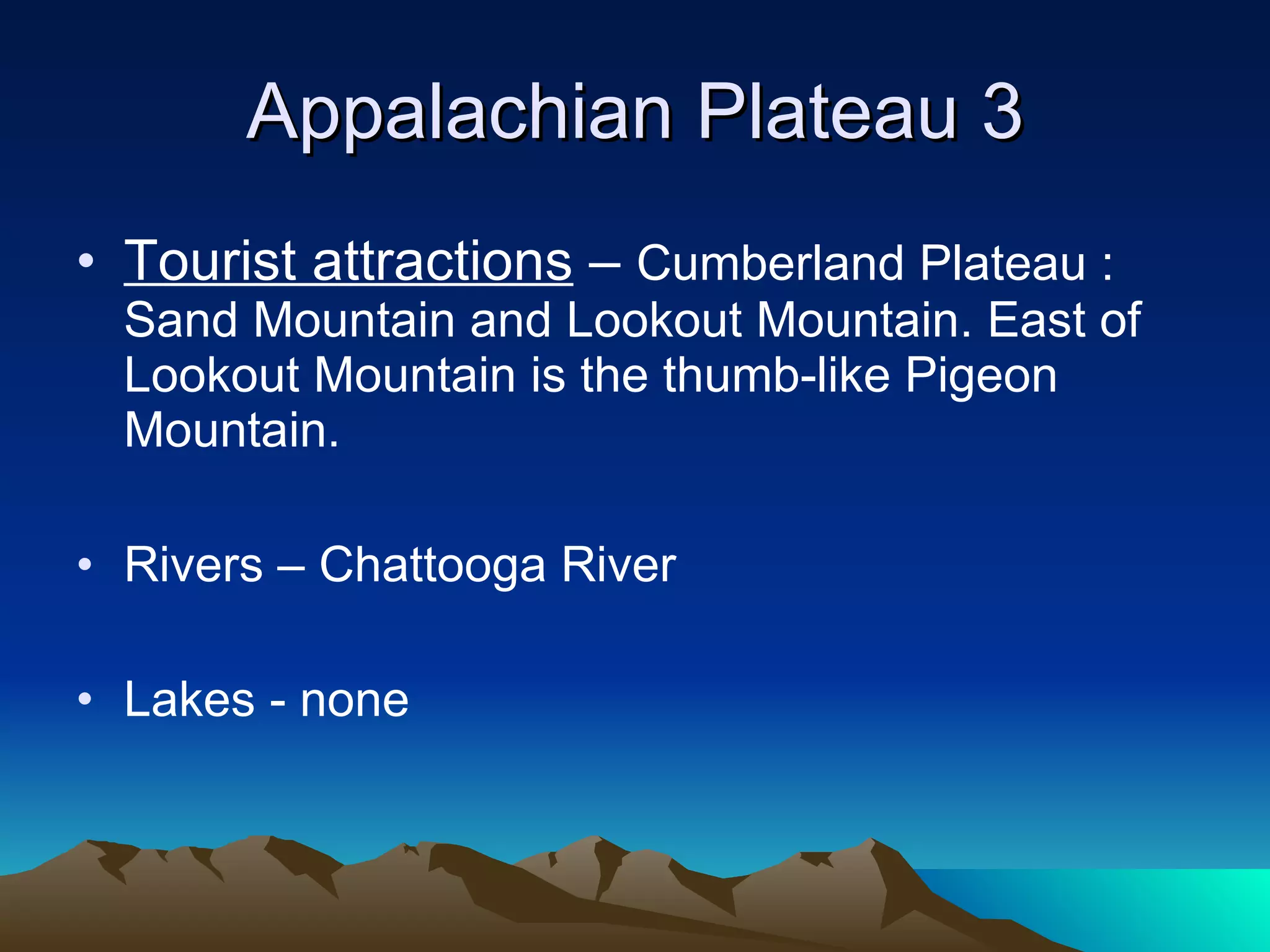 Appalachian Plateau 3

• Tourist attractions – Cumberland Plateau : Sand Mountain and Lookout Mountain. East of Lookout Mountain is the thumb-like Pigeon Mountain.

• Rivers – Chattooga River

• Lakes - none